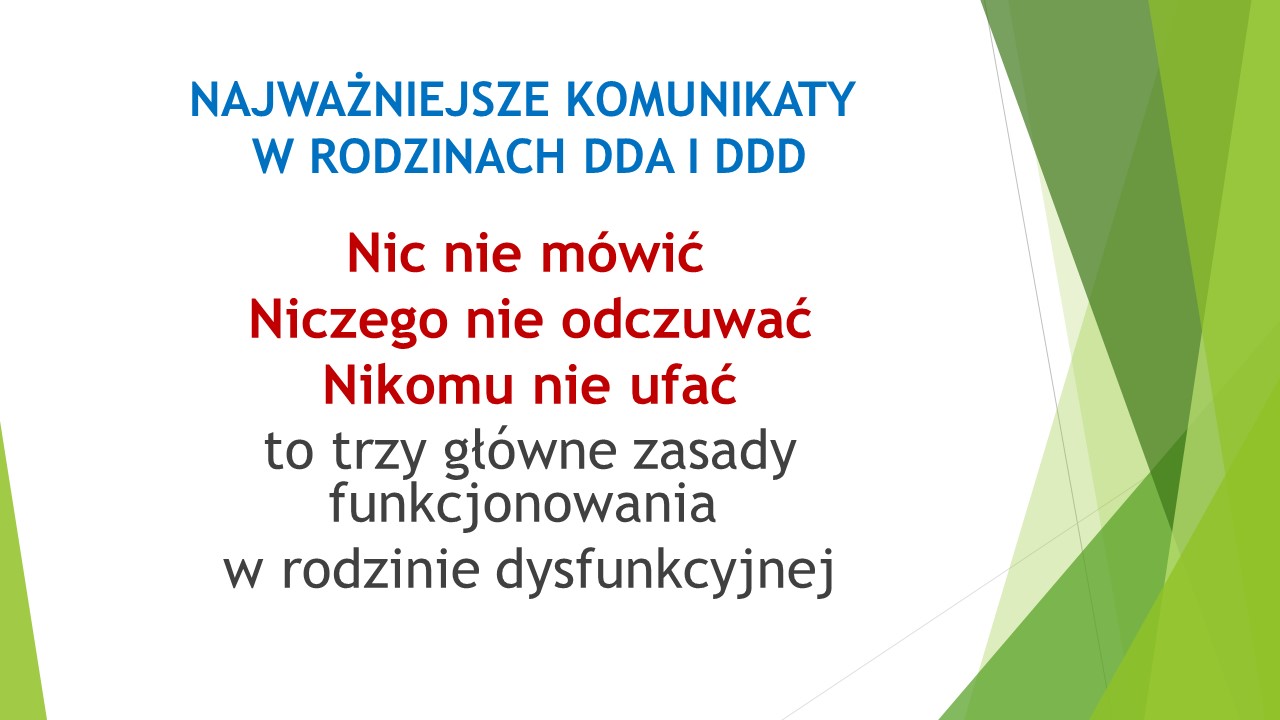 NAJWAŻNIEJSZE KOMUNIKATY W RODZINACH DDA I DDD

Nic nie mówić
Niczego nie odczuwać
Nikomu nie ufać
to trzy główne zasady funkcjonowania w rodzinie dysfunkcyjnej